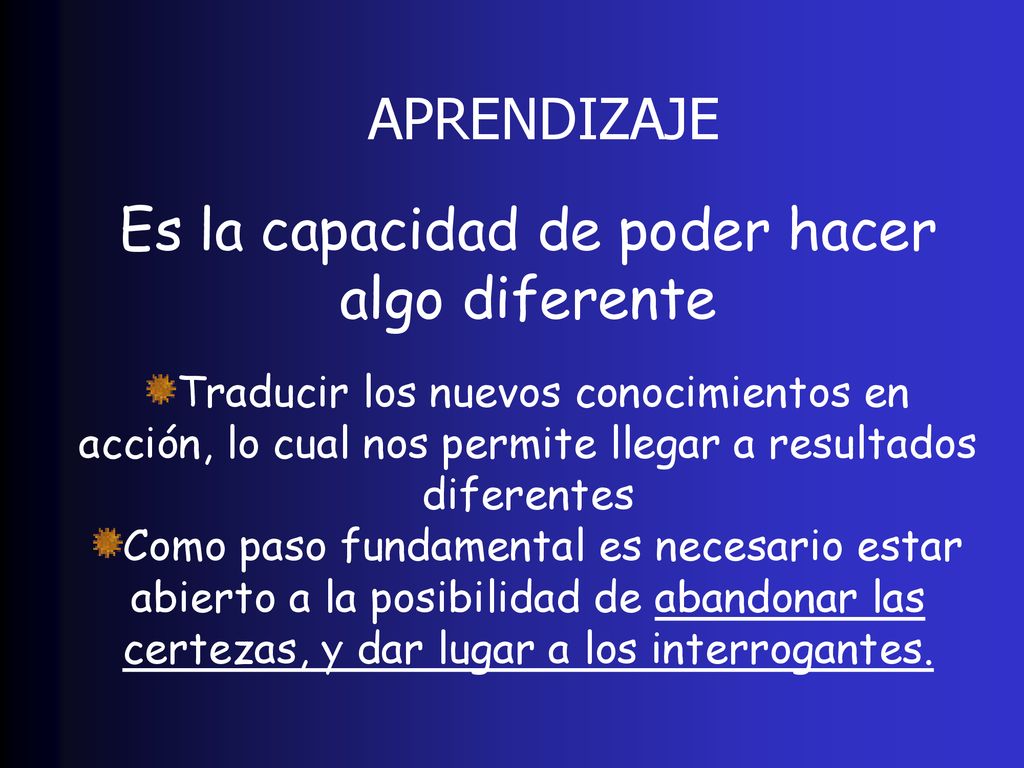 APRENDIZAJE

Es la capacidad de poder hacer algo diferente

Traducir los nuevos conocimientos en acción, lo cual nos permite llegar a resultados diferentes

Como paso fundamental es necesario estar abierto a la posibilidad de abandonar las certezas, y dar lugar a los interrogantes.